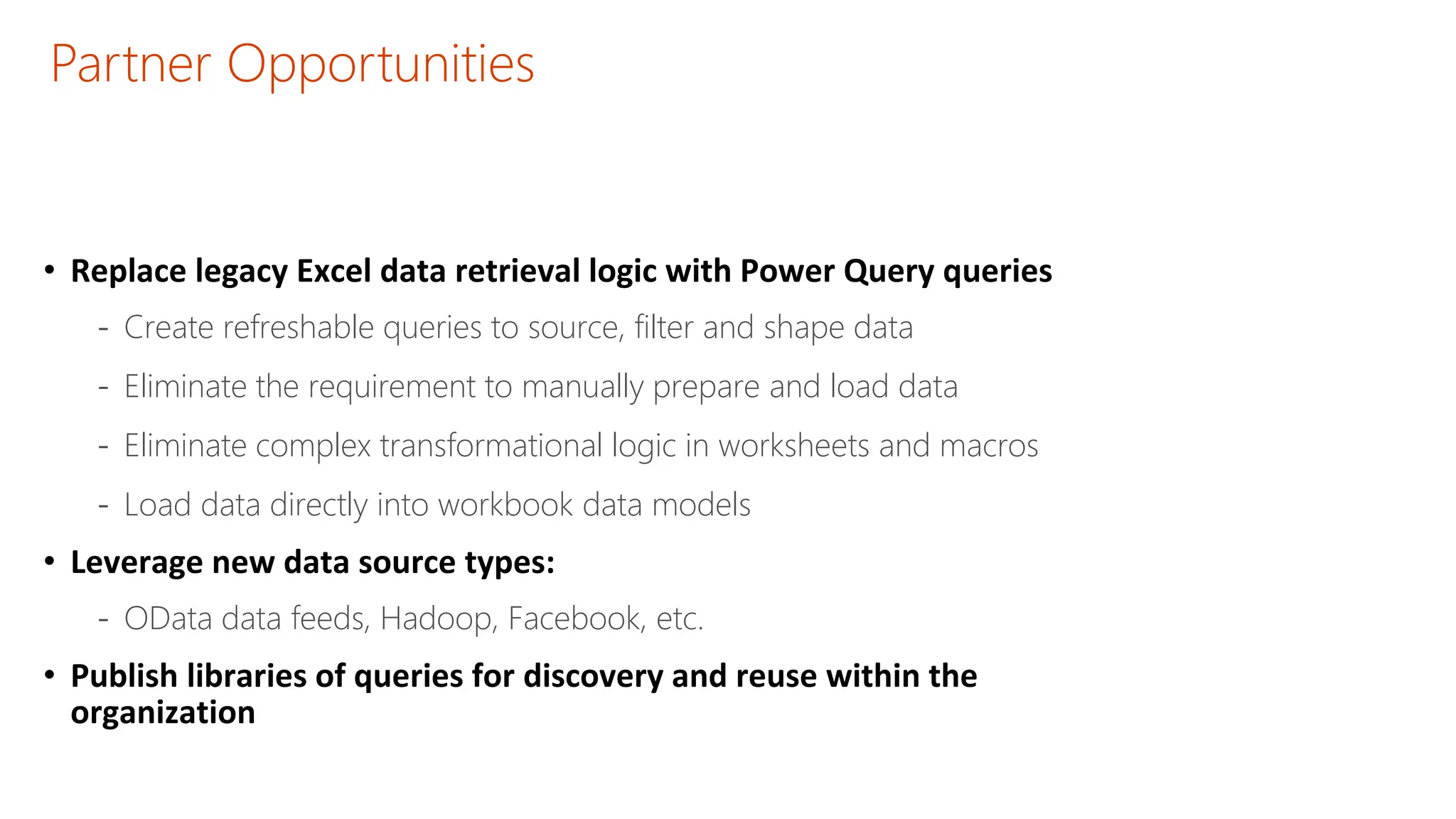 Partner Opportunities

• Replace legacy Excel data retrieval logic with Power Query queries
- Create refreshable queries to source, filter and shape data
- Eliminate the requirement to manually prepare and load data
- Eliminate complex transformational logic in worksheets and macros
- Load data directly into workbook data models

• Leverage new data source types:
- OData data feeds, Hadoop, Facebook, etc.

• Publish libraries of queries for discovery and reuse within the organization